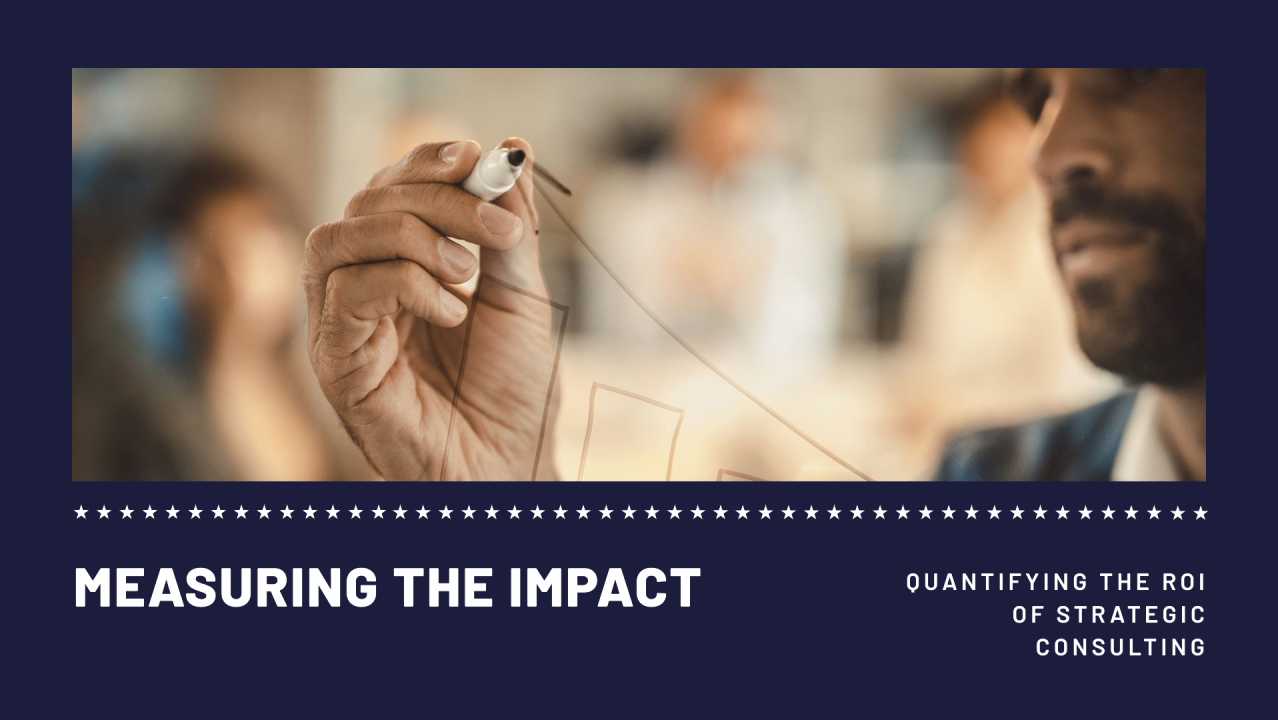 MEASURING THE IMPACT

QUANTIFYING THE ROI OF STRATEGIC CONSULTING